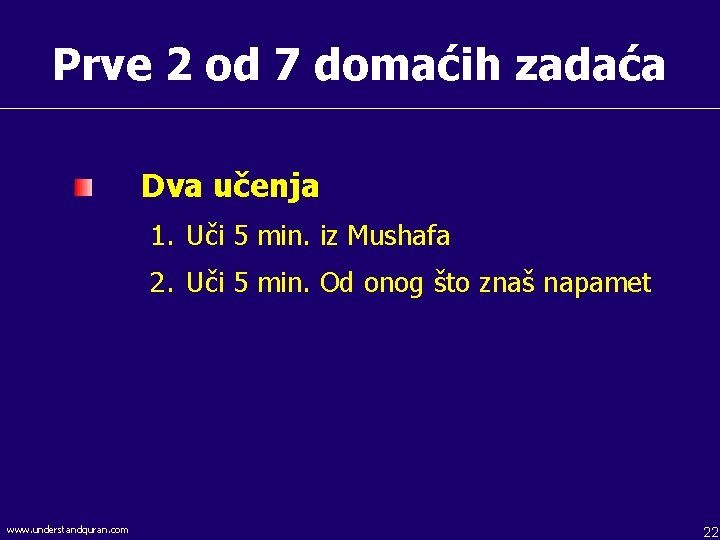 Prve 2 od 7 domaćih zadaća

Dva učenja

1. Uči 5 min. iz Mushafa
2. Uči 5 min. Od onog što znaš napamet

www.understandquran.com

22